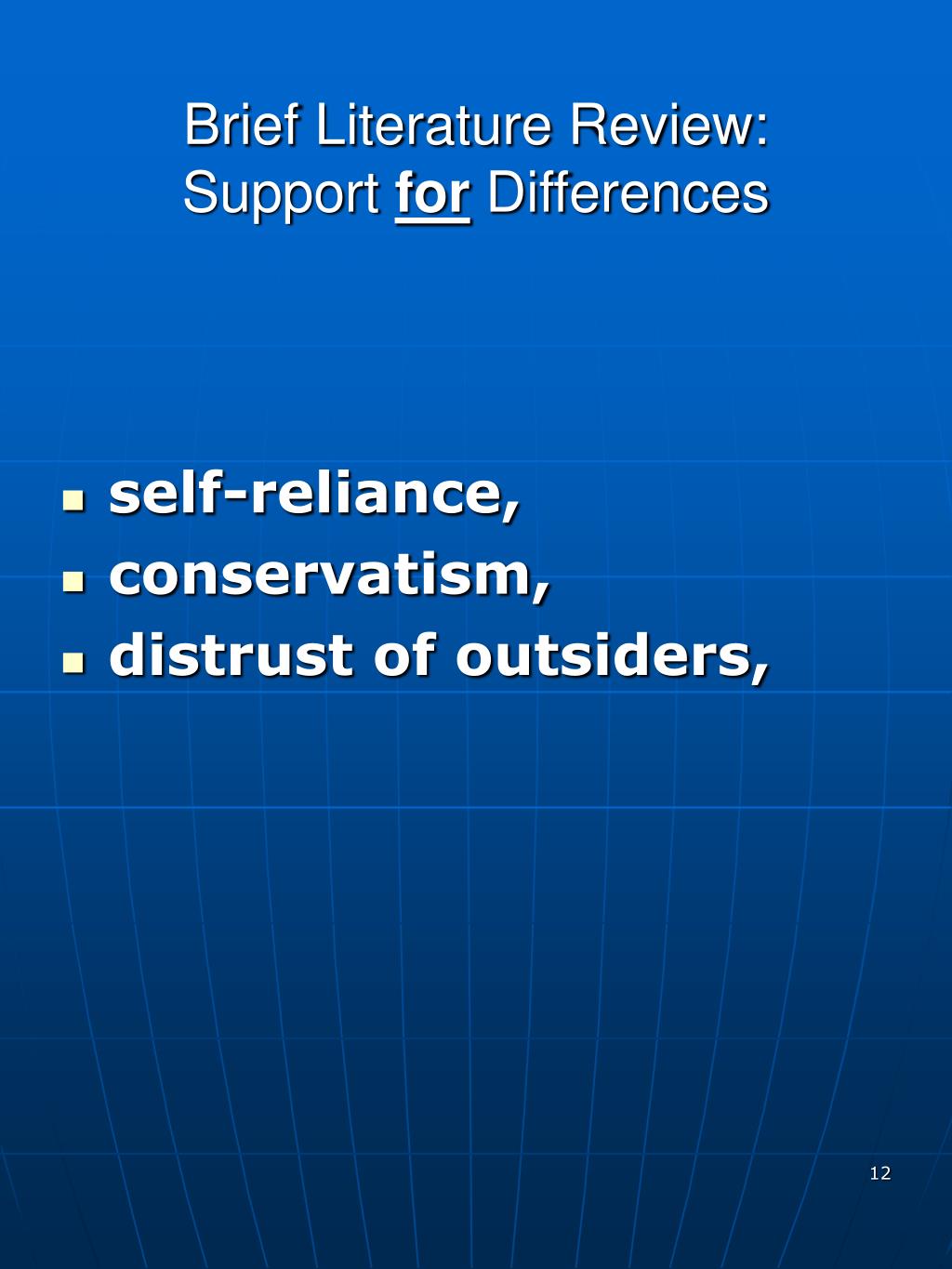 Brief Literature Review: Support for Differences

- self-reliance,
- conservatism,
- distrust of outsiders,

12